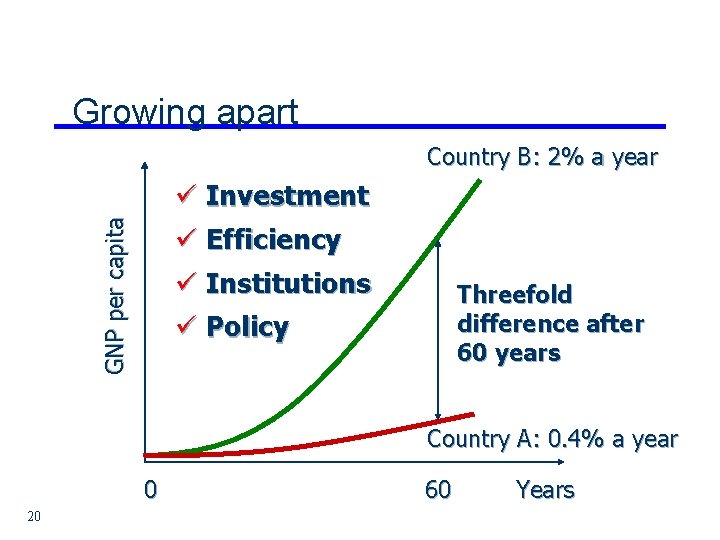 Growing apart

Country B: 2% a year

GNP per capita

✓ Investment
✓ Efficiency
✓ Institutions
✓ Policy

Threefold difference after 60 years

Country A: 0.4% a year

0
60
Years

20